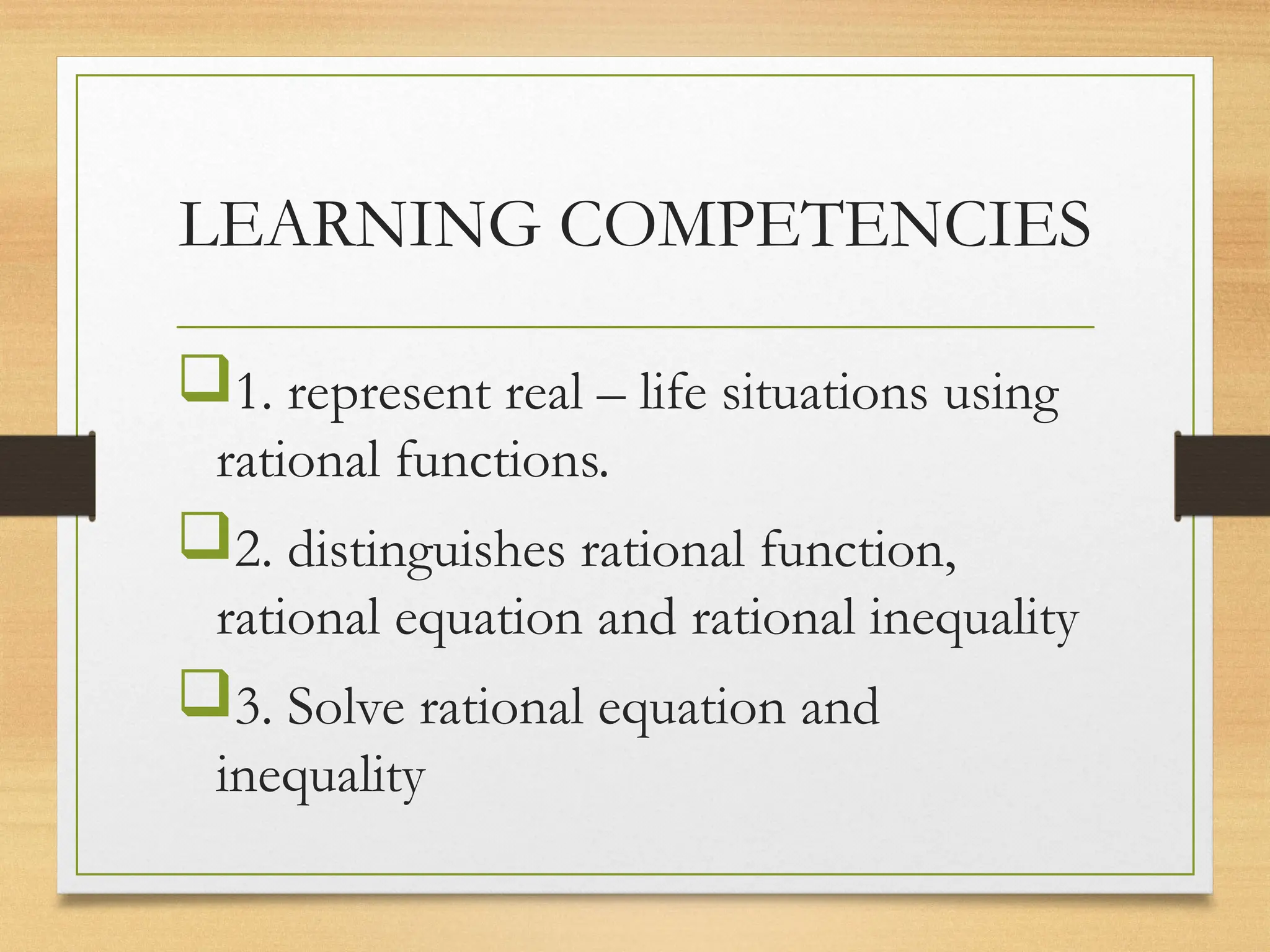 LEARNING COMPETENCIES

1. represent real – life situations using rational functions.

2. distinguishes rational function, rational equation and rational inequality

3. Solve rational equation and inequality